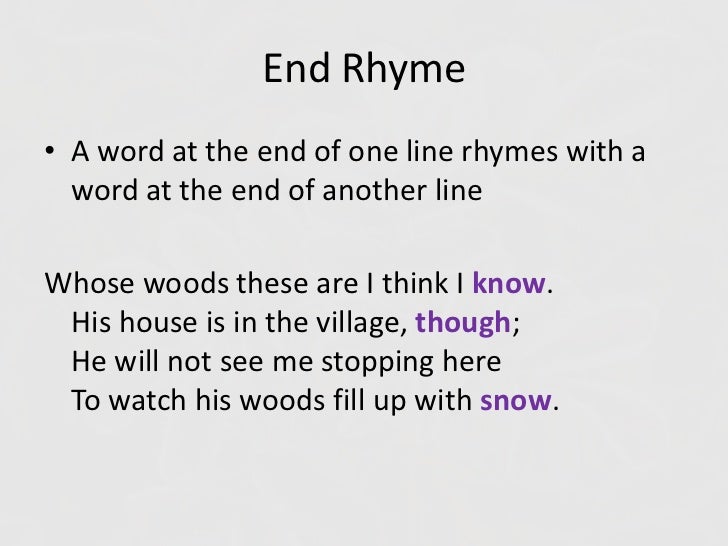 End Rhyme

• A word at the end of one line rhymes with a word at the end of another line

Whose woods these are I think I know.
His house is in the village, though;
He will not see me stopping here
To watch his woods fill up with snow.